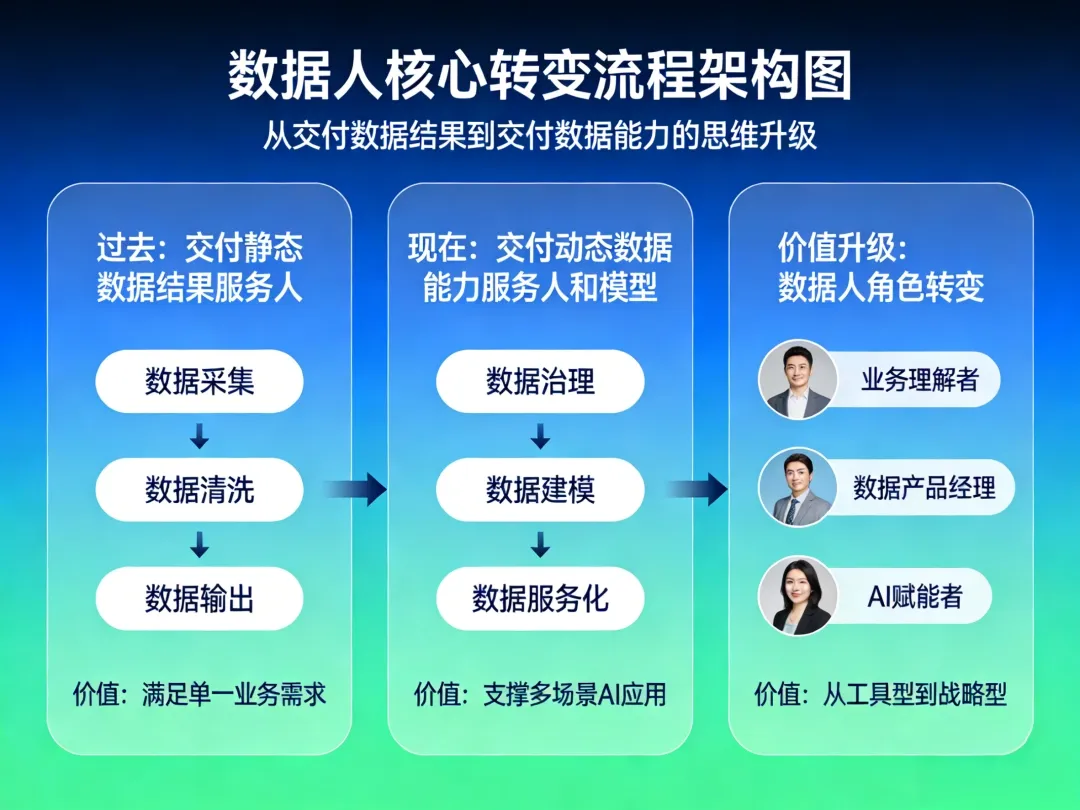 数据人核心转变流程架构图

从交付数据结果到交付数据能力的思维升级

过去：交付静态数据结果服务人

数据采集

数据清洗

数据输出

价值：满足单一业务需求

现在：交付动态数据能力服务人和模型

数据治理

数据建模

数据服务化

价值：支撑多场景AI应用

价值升级：数据人角色转变

业务理解者

数据产品经理

AI赋能者

价值：从工具型到战略型